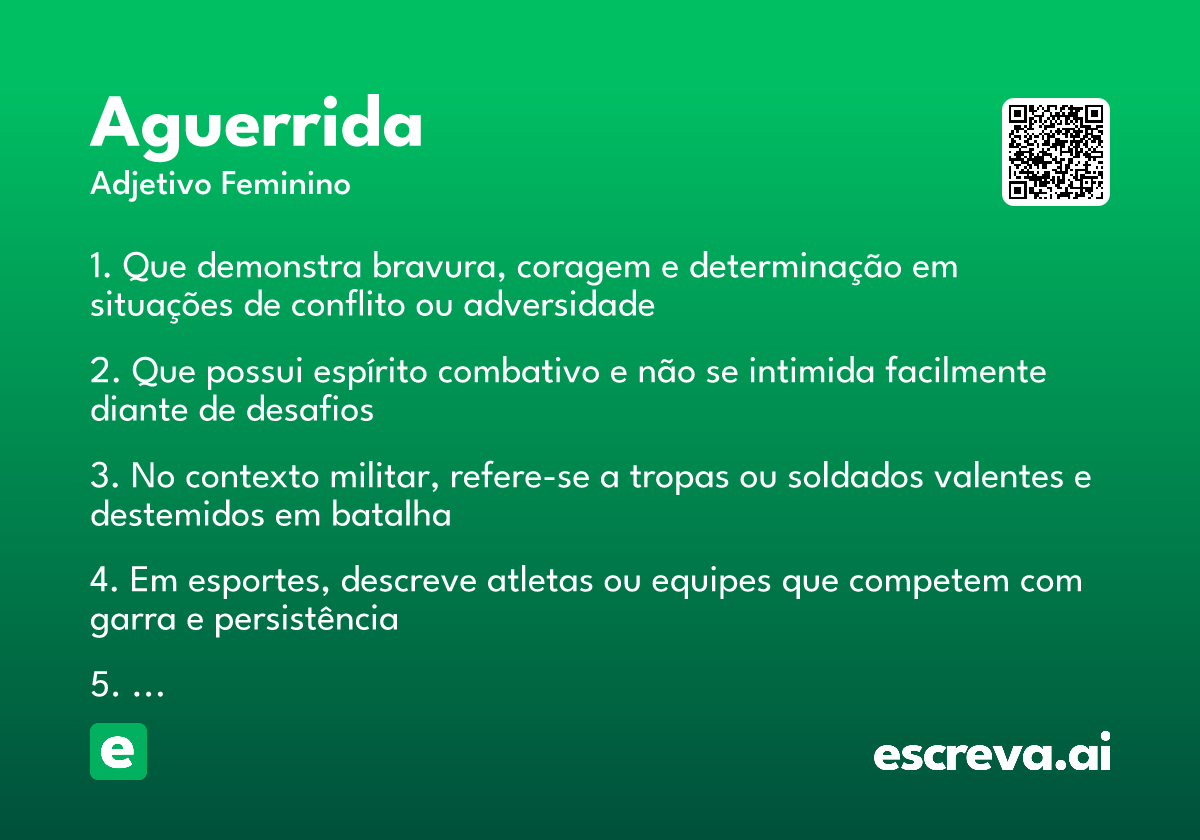 Aguerrida
Adjetivo Feminino

1. Que demonstra bravura, coragem e determinação em situações de conflito ou adversidade

2. Que possui espírito combativo e não se intimida facilmente diante de desafios

3. No contexto militar, refere-se a tropas ou soldados valentes e destemidos em batalha

4. Em esportes, descreve atletas ou equipes que competem com garra e persistência

5. ...

e

escreva.ai